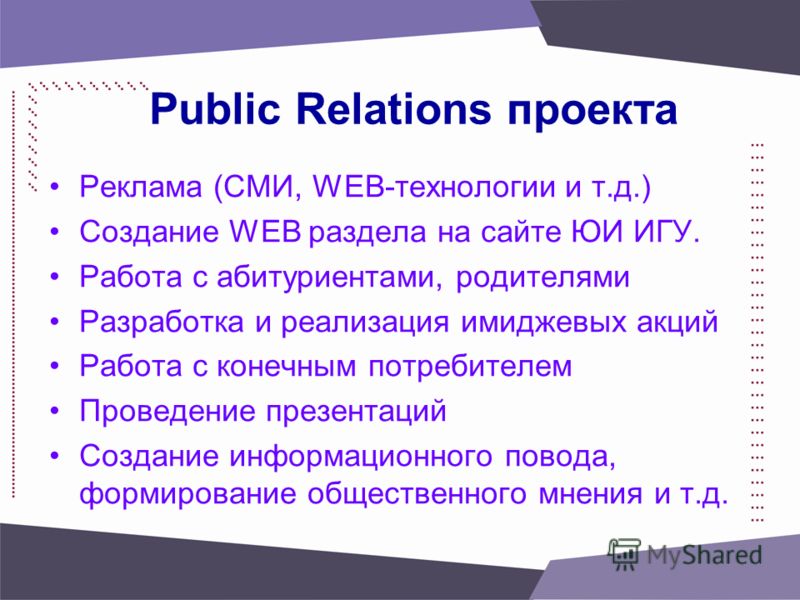 Public Relations проекта

• Реклама (СМИ, WEB-технологии и т.д.)
• Создание WEB раздела на сайте ЮИ ИГУ.
• Работа с абитуриентами, родителями
• Разработка и реализация имиджевых акций
• Работа с конечным потребителем
• Проведение презентаций
• Создание информационного повода, формирование общественного мнения и т.д.

MyShared